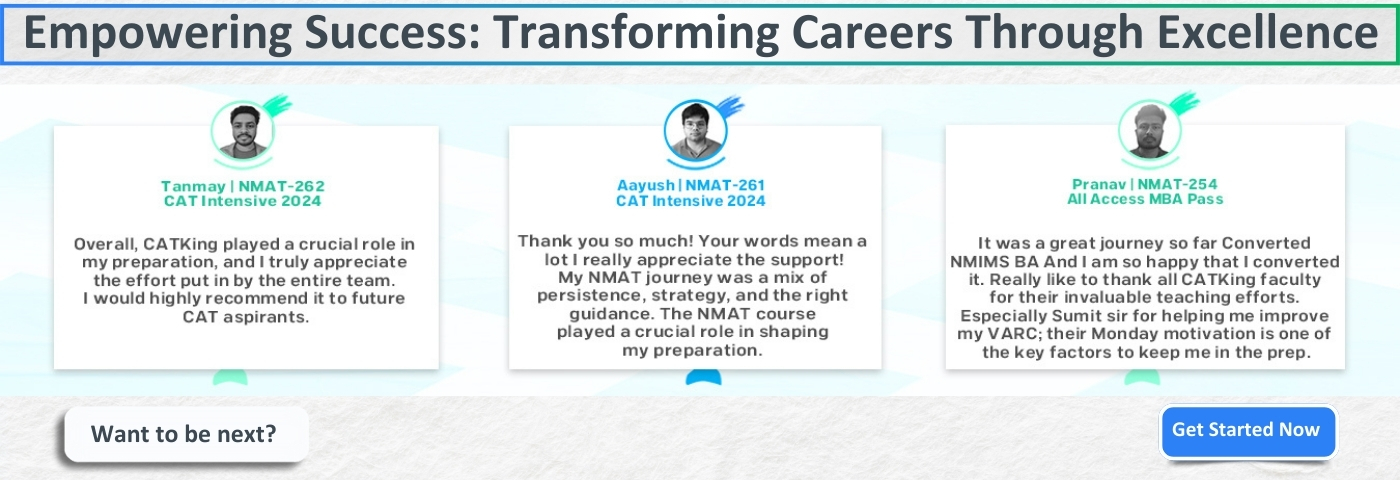 Empowering Success: Transforming Careers Through Excellence

Tanmay | NMAT-262
CAT Intensive 2024

Overall, CATKing played a crucial role in my preparation, and I truly appreciate the effort put in by the entire team. I would highly recommend it to future CAT aspirants.

Aayush | NMAT-261
CAT Intensive 2024

Thank you so much! Your words mean a lot I really appreciate the support! My NMAT journey was a mix of persistence, strategy, and the right guidance. The NMAT course played a crucial role in shaping my preparation.

Pranav | NMAT-254
All Access MBA Pass

It was a great journey so far Converted NMIMS BA And I am so happy that I converted it. Really like to thank all CATKing faculty for their invaluable teaching efforts. Especially Sumit sir for helping me improve my VARC; their Monday motivation is one of the key factors to keep me in the prep.

Want to be next?

Get Started Now